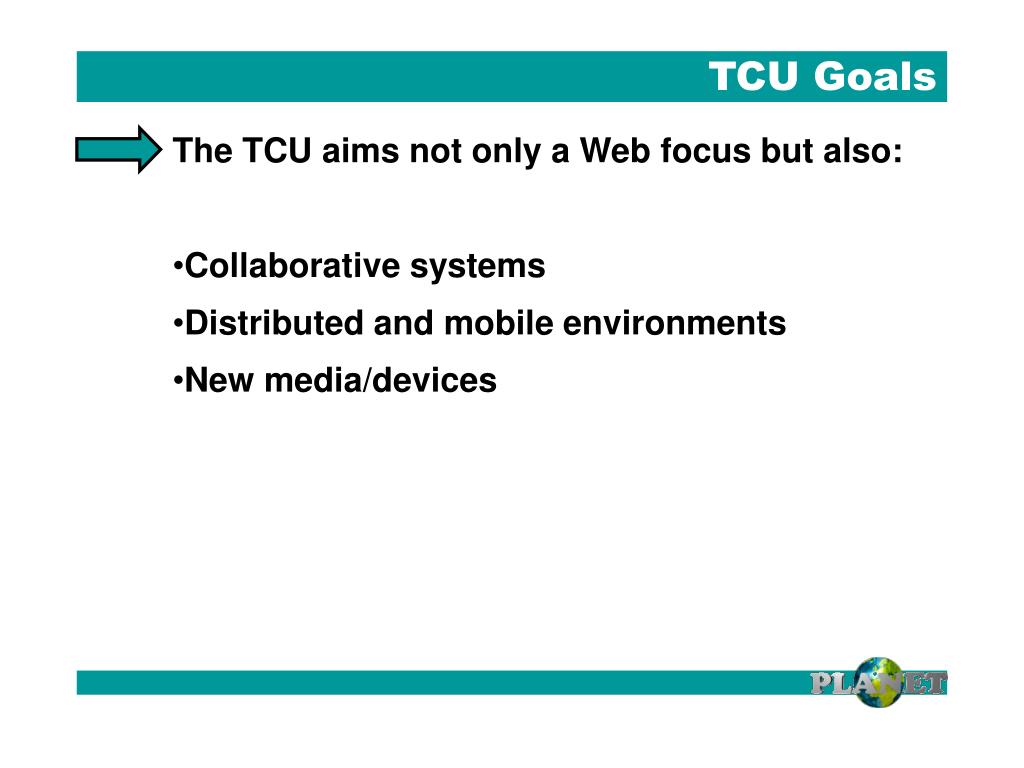 TCU Goals

The TCU aims not only a Web focus but also:

•Collaborative systems
•Distributed and mobile environments
•New media/devices

PLANET